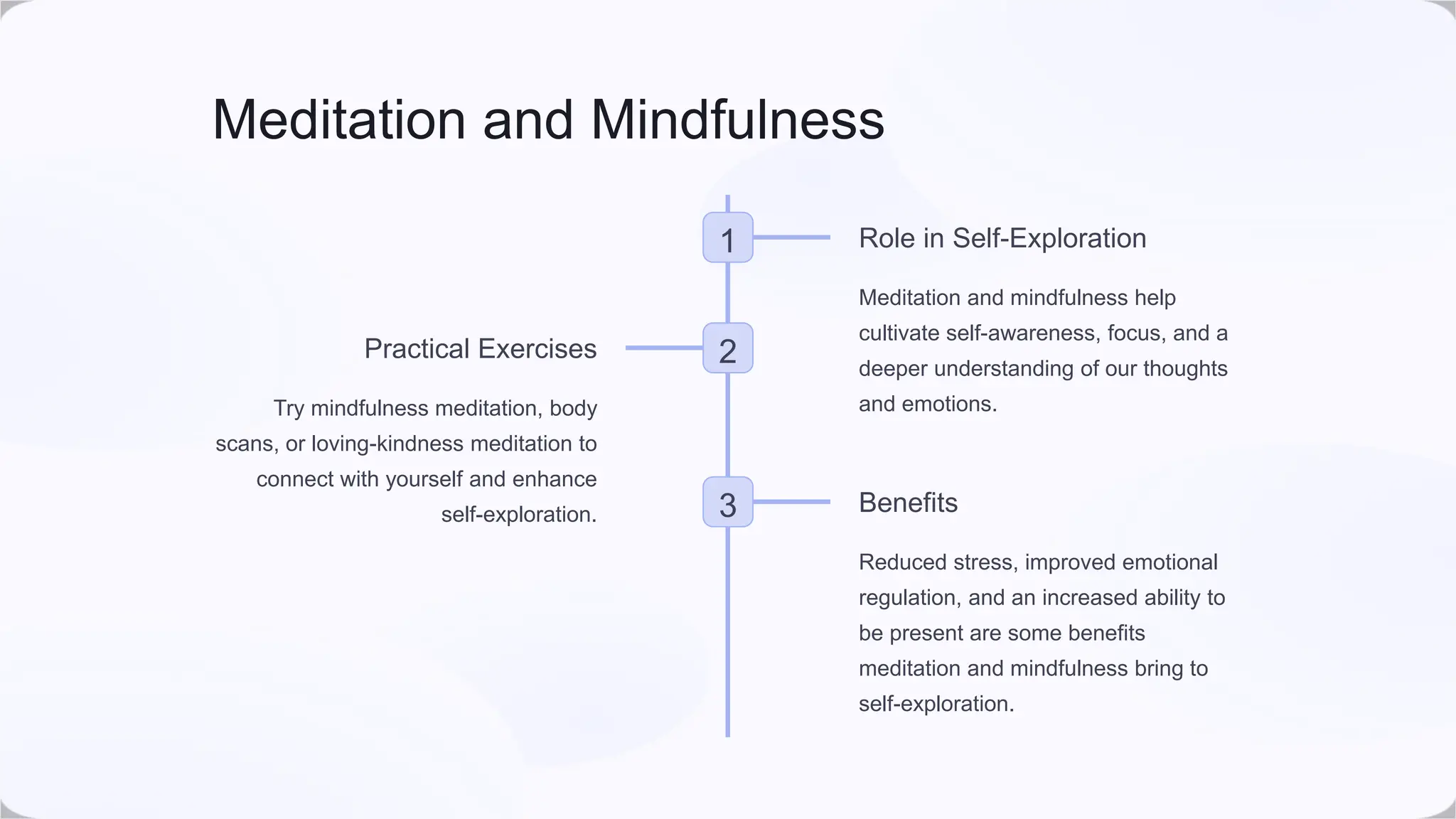 Meditation and Mindfulness

1

Role in Self-Exploration

Meditation and mindfulness help cultivate self-awareness, focus, and a deeper understanding of our thoughts and emotions.

2

Practical Exercises

Try mindfulness meditation, body scans, or loving-kindness meditation to connect with yourself and enhance self-exploration.

3

Benefits

Reduced stress, improved emotional regulation, and an increased ability to be present are some benefits meditation and mindfulness bring to self-exploration.